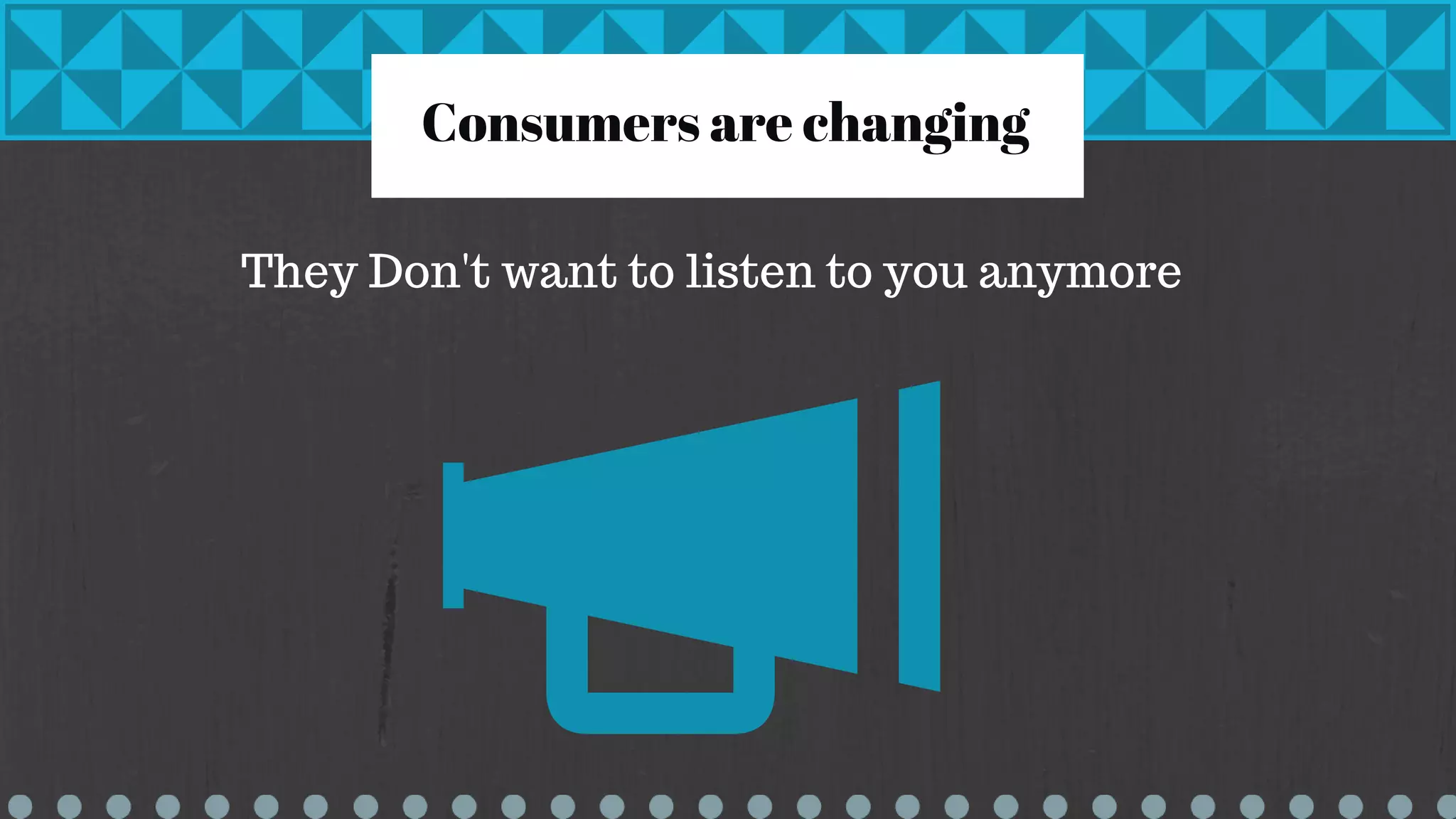 Consumers are changing

They Don't want to listen to you anymore